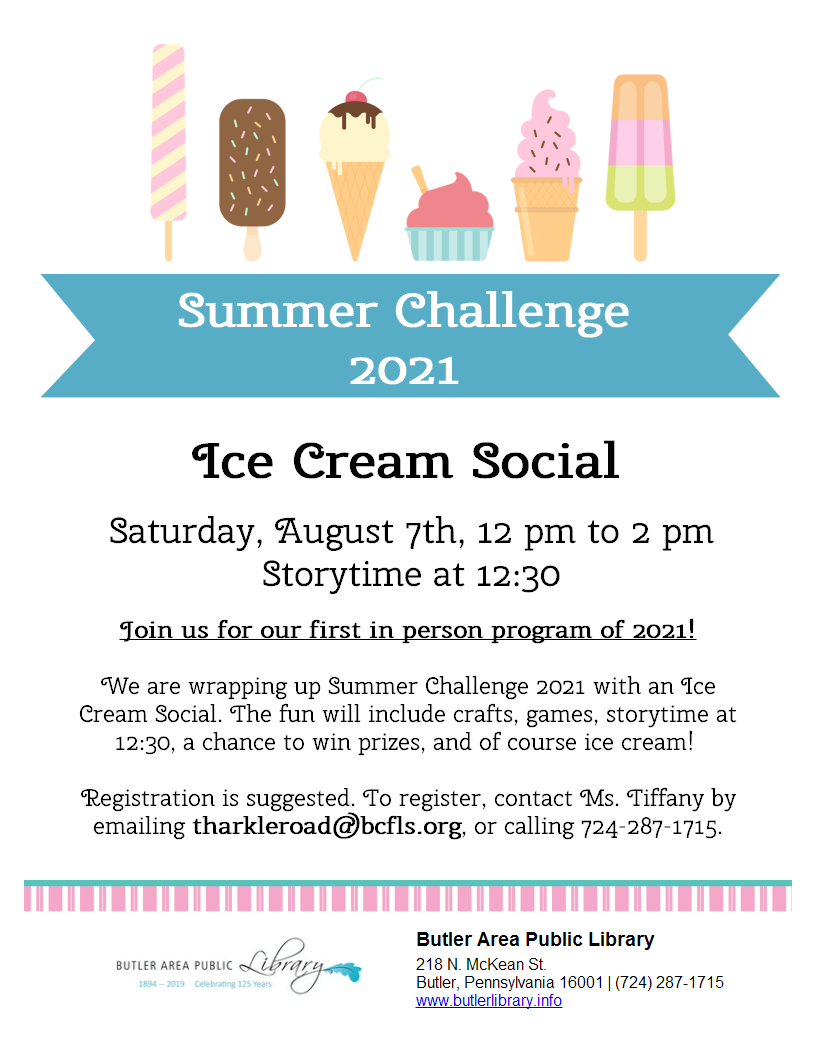 Summer Challenge 2021

Ice Cream Social

Saturday, August 7th, 12 pm to 2 pm
Storytime at 12:30

Join us for our first in person program of 2021!

We are wrapping up Summer Challenge 2021 with an Ice Cream Social. The fun will include crafts, games, storytime at 12:30, a chance to win prizes, and of course ice cream!

Registration is suggested. To register, contact Ms. Tiffany by emailing tharkleroad@bcfls.org, or calling 724-287-1715.

BUTLER AREA PUBLIC Library
1894 – 2019 Celebrating 125 Years

Butler Area Public Library
218 N. McKean St.
Butler, Pennsylvania 16001 | (724) 287-1715
www.butlerlibrary.info